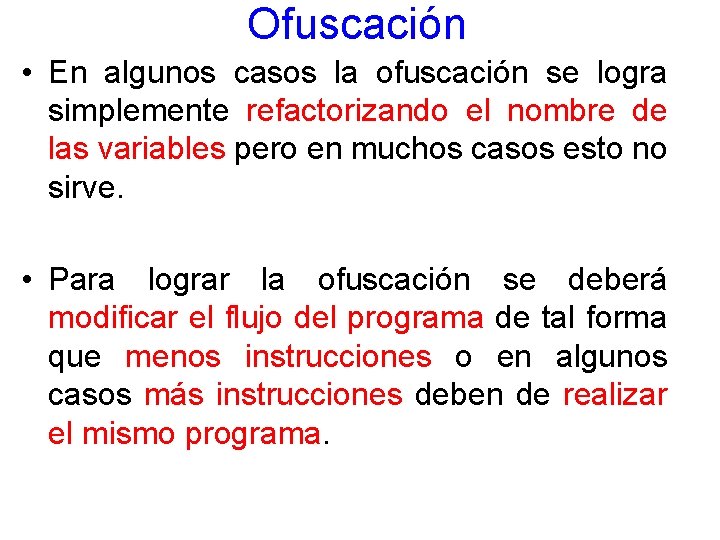 Ofuscación

• En algunos casos la ofuscación se logra simplemente refactorizando el nombre de las variables pero en muchos casos esto no sirve.

• Para lograr la ofuscación se deberá modificar el flujo del programa de tal forma que menos instrucciones o en algunos casos más instrucciones deben de realizar el mismo programa.